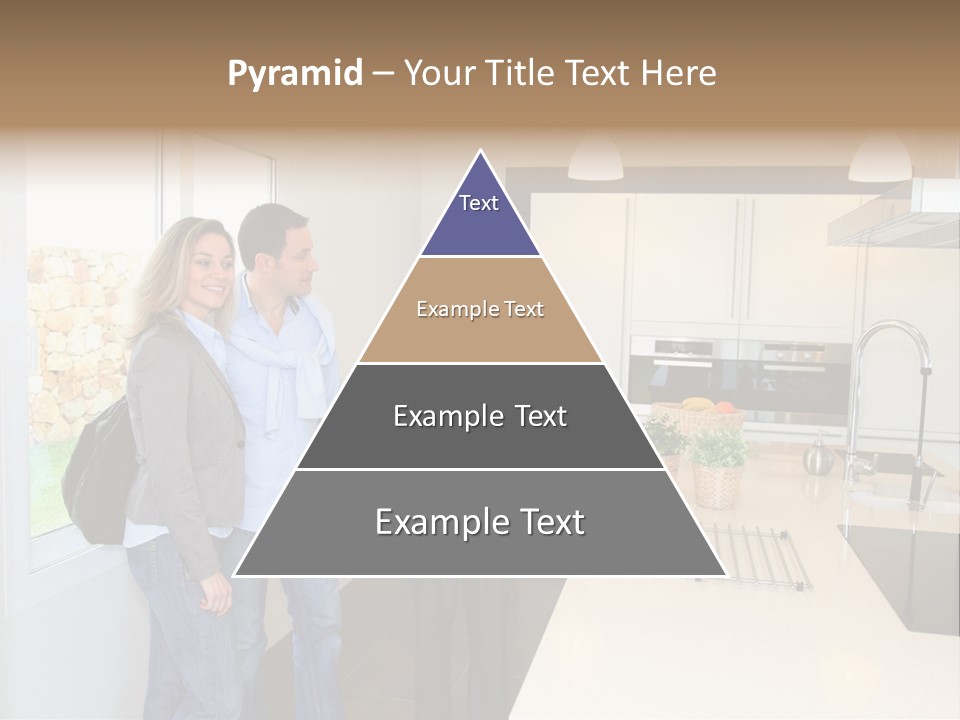 Pyramid – Your Title Text Here

Text

Example Text

Example Text

Example Text